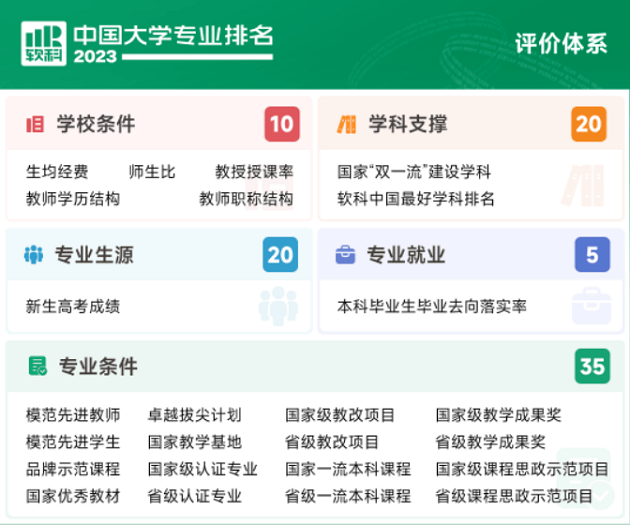 软科
中国大学专业排名
2023
评价体系

学校条件 10
生均经费 师生比 教授授课率
教师学历结构 教师职称结构

学科支撑 20
国家“双一流”建设学科
软科中国最好学科排名

专业生源 20
新生高考成绩

专业就业 5
本科毕业生毕业去向落实率

专业条件 35
模范先进教师 卓越拔尖计划 国家级教改项目 国家级教学成果奖
模范先进学生 国家教学基地 省级教改项目 省级教学成果奖
品牌示范课程 国家级认证专业 国家一流本科课程 国家级课程思政示范项目
国家优秀教材 省级认证专业 省级一流本科课程 省级课程思政示范项目